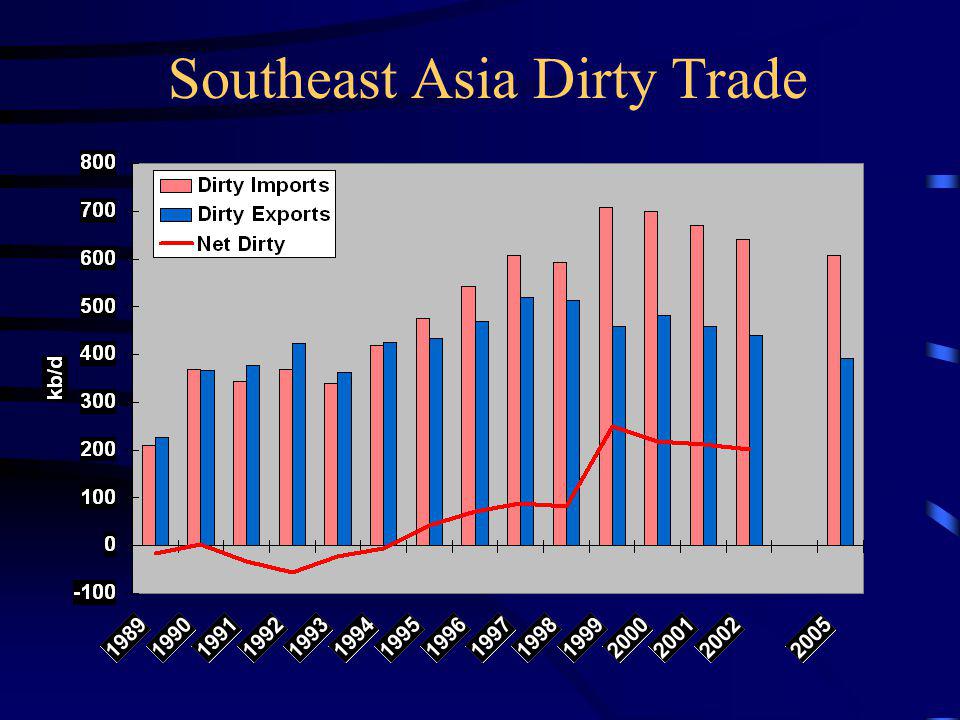 Southeast Asia Dirty Trade

Dirty Imports
Dirty Exports
Net Dirty

kb/d

800
700
600
500
400
300
200
100
0
-100

1989
1990
1991
1992
1993
1994
1995
1996
1997
1998
1999
2000
2001
2002
2005